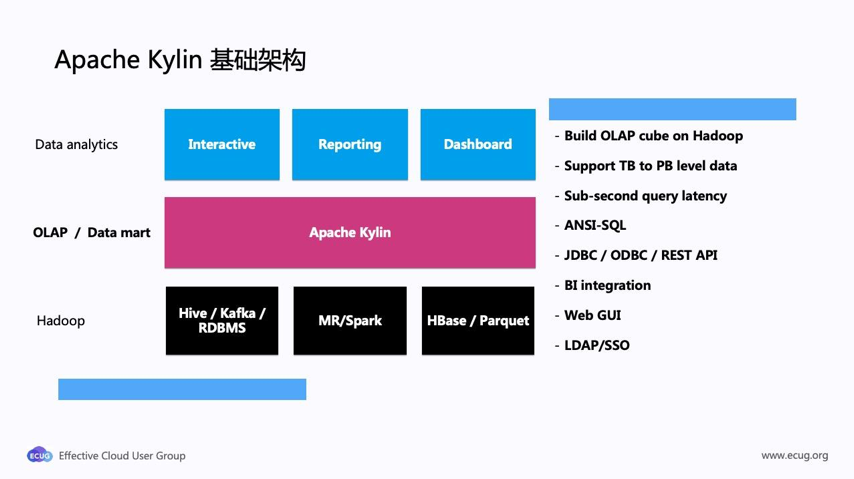 Apache Kylin 基础架构

Data analytics

Interactive

Reporting

Dashboard

OLAP / Data mart

Apache Kylin

Hadoop

Hive / Kafka / RDBMS

MR/Spark

HBase / Parquet

- Build OLAP cube on Hadoop
- Support TB to PB level data
- Sub-second query latency
- ANSI-SQL
- JDBC / ODBC / REST API
- BI integration
- Web GUI
- LDAP/SSO

ECUG Effective Cloud User Group

www.ecug.org